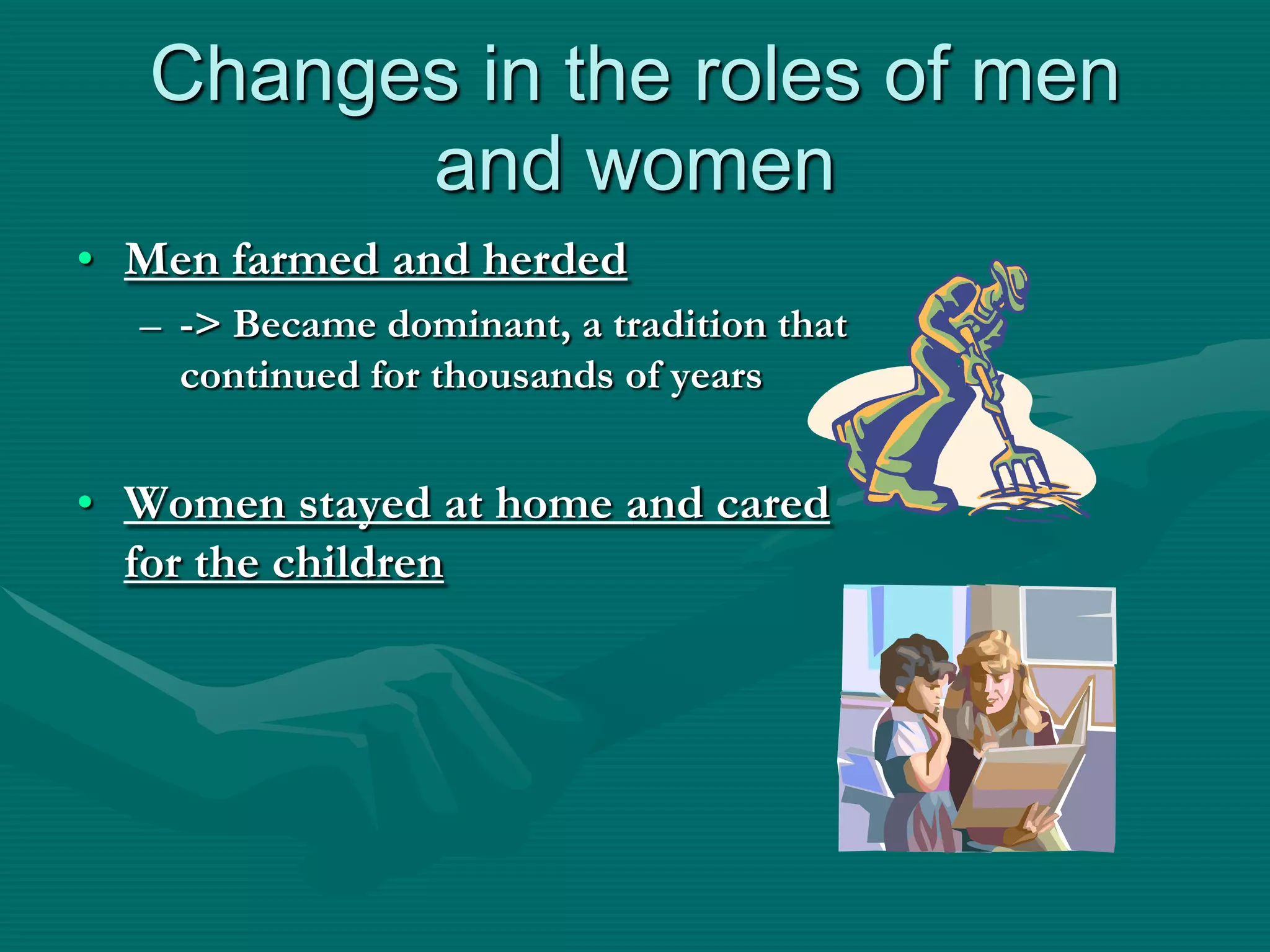 Changes in the roles of men and women

• Men farmed and herded

– -> Became dominant, a tradition that continued for thousands of years

• Women stayed at home and cared for the children